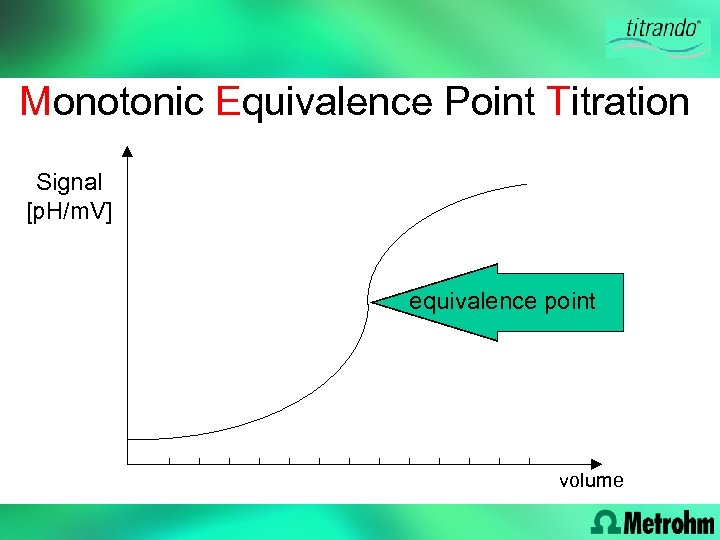 titrando®

Monotonic Equivalence Point Titration

Signal
[pH/mV]

equivalence point

volume

Metrohm